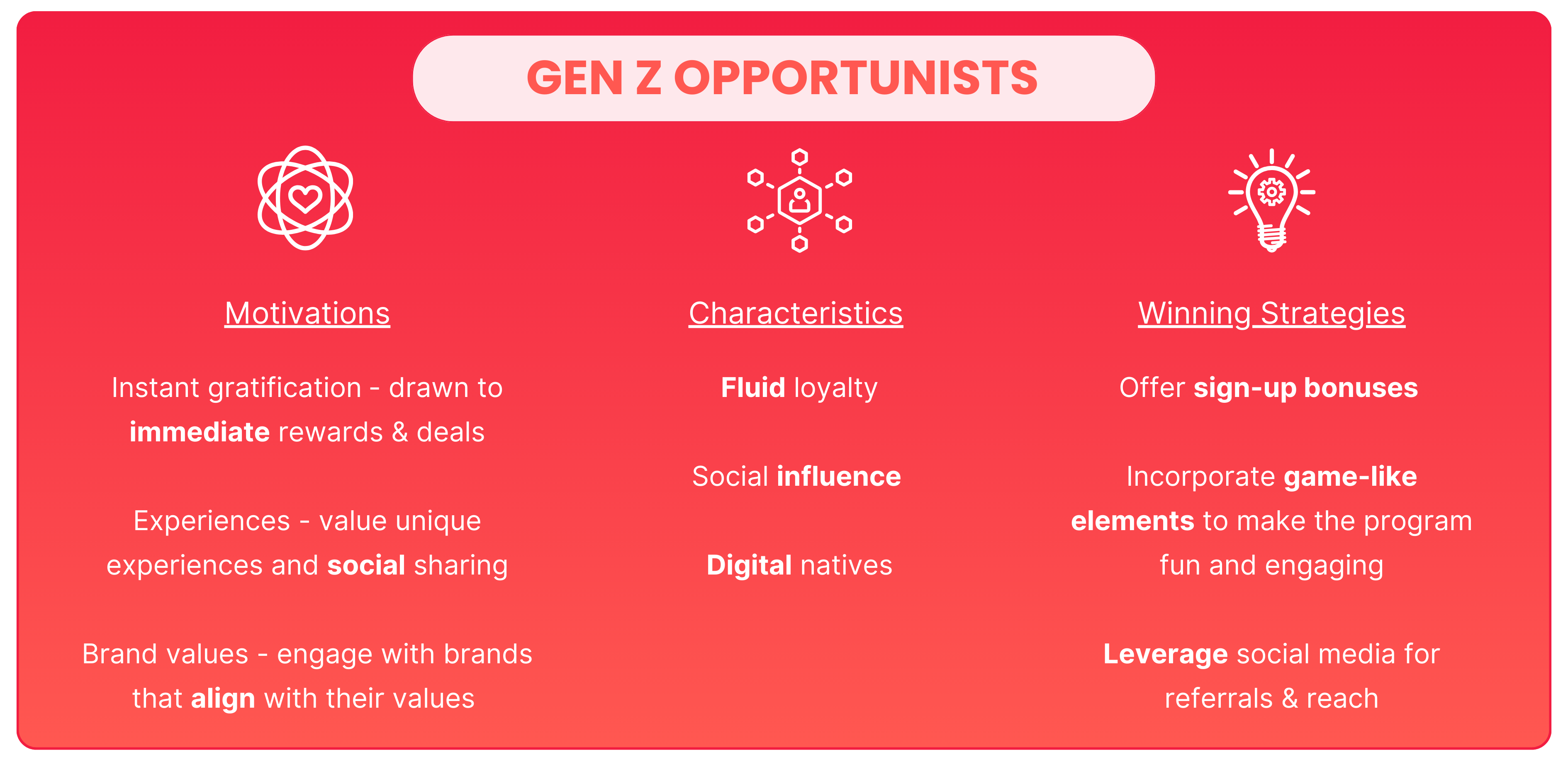 GEN Z OPPORTUNISTS

Motivations

Instant gratification - drawn to immediate rewards & deals

Experiences - value unique experiences and social sharing

Brand values - engage with brands that align with their values

Characteristics

Fluid loyalty

Social influence

Digital natives

Winning Strategies

Offer sign-up bonuses

Incorporate game-like elements to make the program fun and engaging

Leverage social media for referrals & reach